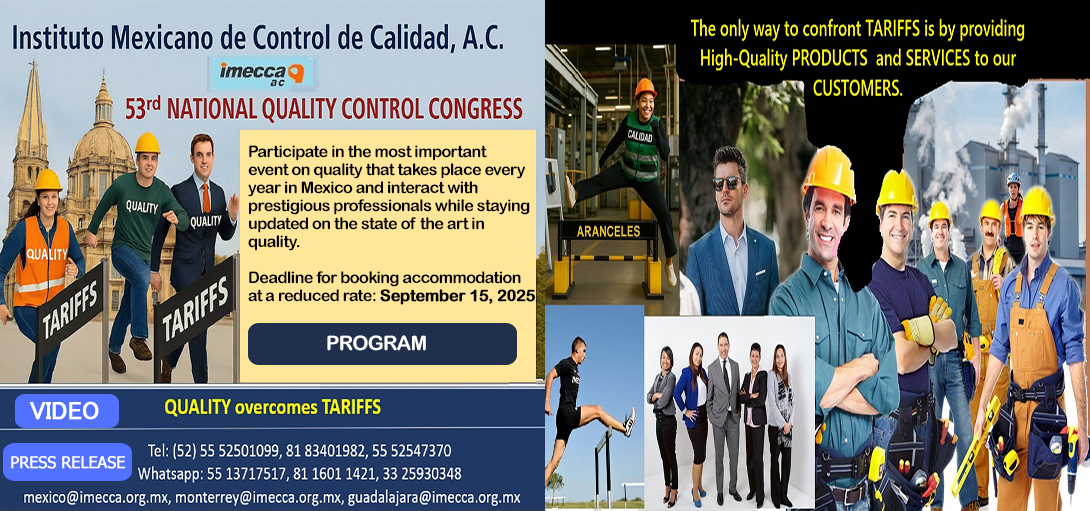 Instituto Mexicano de Control de Calidad, A.C.

imecca ac

53rd NATIONAL QUALITY CONTROL CONGRESS

QUALITY

QUALITY

QUALITY

TARIFFS

TARIFFS

Participate in the most important event on quality that takes place every year in Mexico and interact with prestigious professionals while staying updated on the state of the art in quality.

Deadline for booking accommodation at a reduced rate: September 15, 2025

PROGRAM

VIDEO

QUALITY overcomes TARIFFS

PRESS RELEASE

Tel: (52) 55 52501099, 81 83401982, 55 52547370
Whatsapp: 55 13717517, 81 1601 1421, 33 25930348

mexico@imecca.org.mx, monterrey@imecca.org.mx, guadalajara@imecca.org.mx

The only way to confront TARIFFS is by providing High-Quality PRODUCTS and SERVICES to our CUSTOMERS.

CALIDAD

ARANCELES